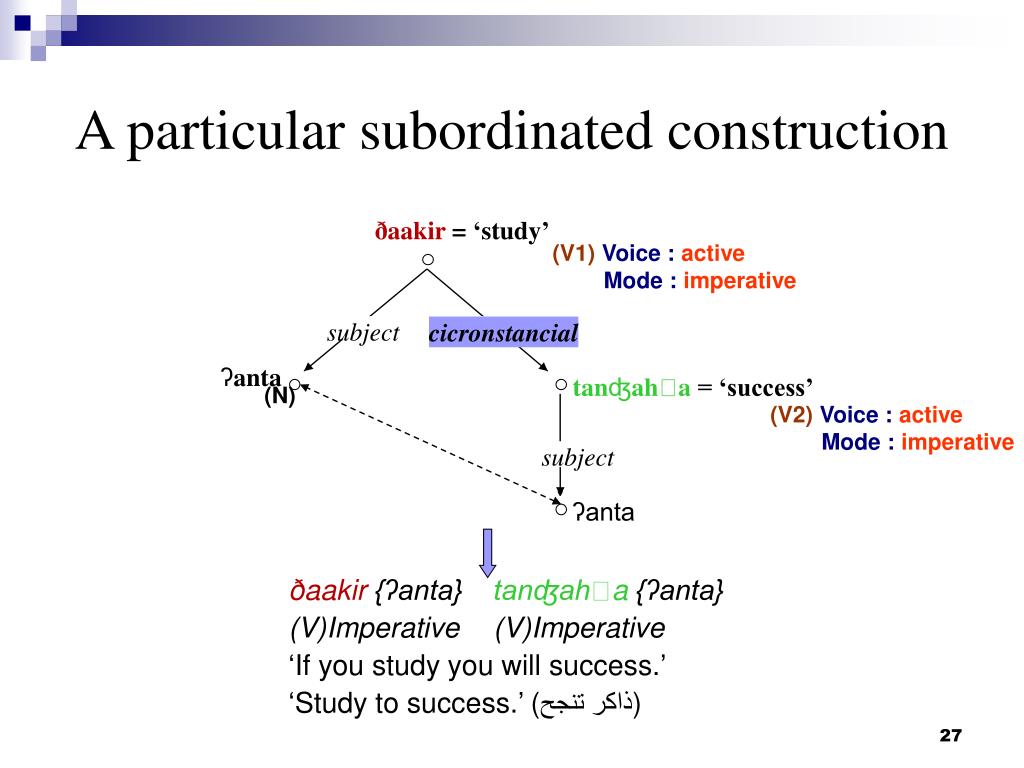 A particular subordinated construction

ðaakir = ‘study’

(V1) Voice : active
Mode : imperative

subject

cicronstancial

ʔanta
(N)

tanʤah□a = ‘success’

(V2) Voice : active
Mode : imperative

subject

ʔanta

ðaakir {ʔanta} tanʤah□a {ʔanta}
(V)Imperative (V)Imperative
‘If you study you will success.’
‘Study to success.’ (ذاكر تنجح)

27